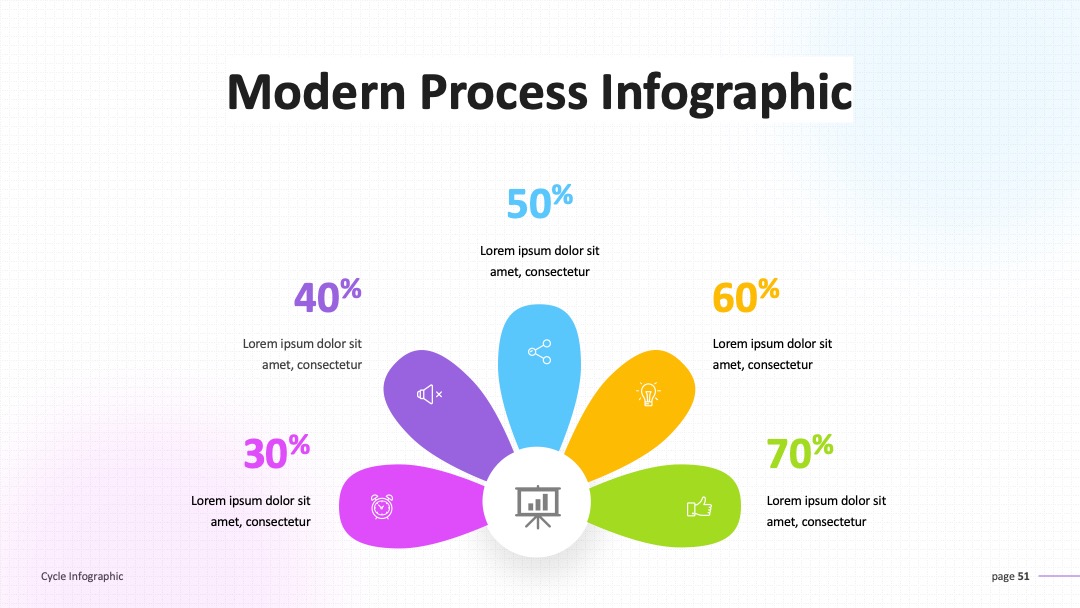 Modern Process Infographic

50%

Lorem ipsum dolor sit amet, consectetur

40%

Lorem ipsum dolor sit amet, consectetur

60%

Lorem ipsum dolor sit amet, consectetur

30%

Lorem ipsum dolor sit amet, consectetur

70%

Lorem ipsum dolor sit amet, consectetur

Cycle Infographic

page 51